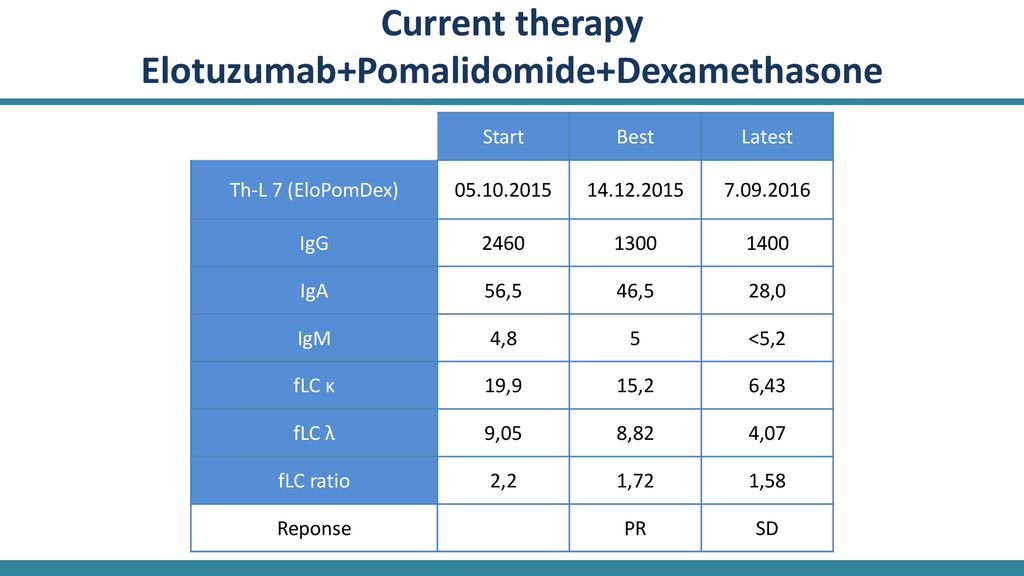 Current therapy
Elotuzumab+Pomalidomide+Dexamethasone

| | Start | Best | Latest |
|---|---|---|---|
| Th-L 7 (EloPomDex) | 05.10.2015 | 14.12.2015 | 7.09.2016 |
| IgG | 2460 | 1300 | 1400 |
| IgA | 56,5 | 46,5 | 28,0 |
| IgM | 4,8 | 5 | <5,2 |
| fLC κ | 19,9 | 15,2 | 6,43 |
| fLC λ | 9,05 | 8,82 | 4,07 |
| fLC ratio | 2,2 | 1,72 | 1,58 |
| Reponse | | PR | SD |